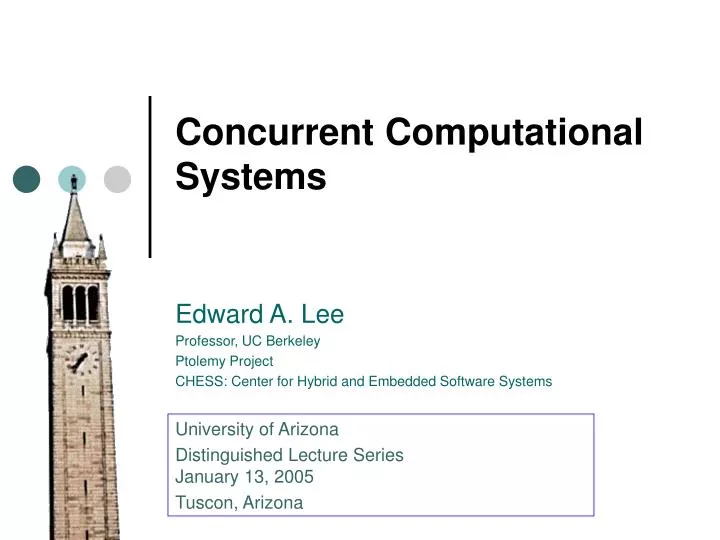 Concurrent Computational Systems

Edward A. Lee

Professor, UC Berkeley

Ptolemy Project

CHESS: Center for Hybrid and Embedded Software Systems

University of Arizona

Distinguished Lecture Series

January 13, 2005

Tuscon, Arizona